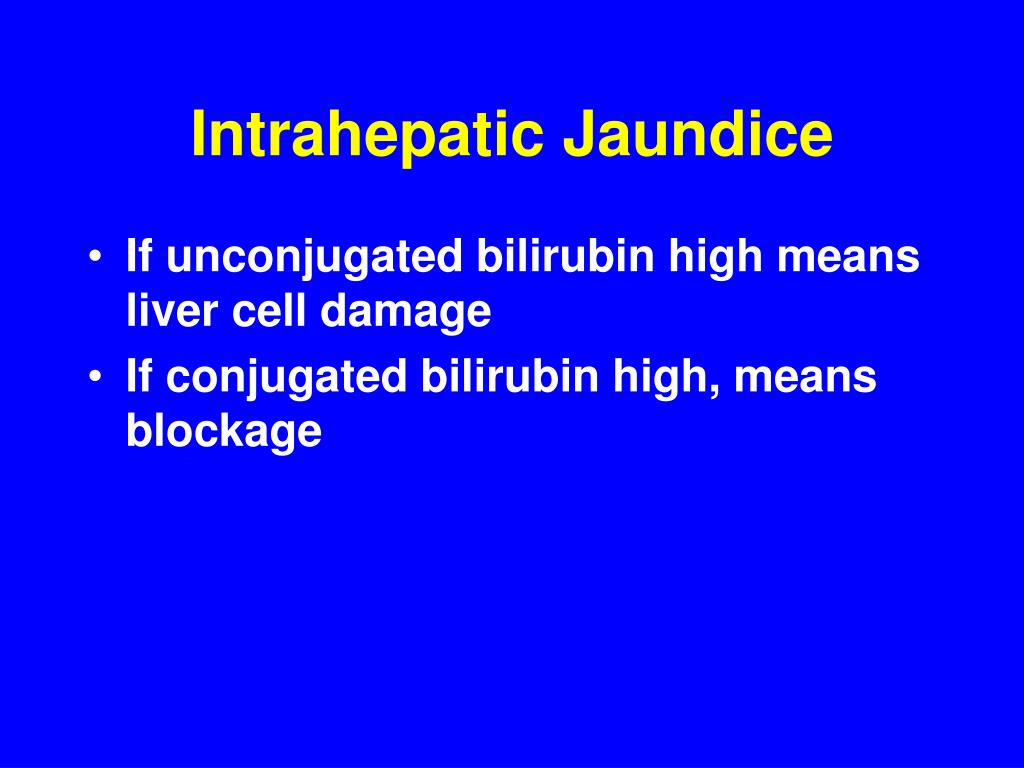 Intrahepatic Jaundice

• If unconjugated bilirubin high means liver cell damage
• If conjugated bilirubin high, means blockage